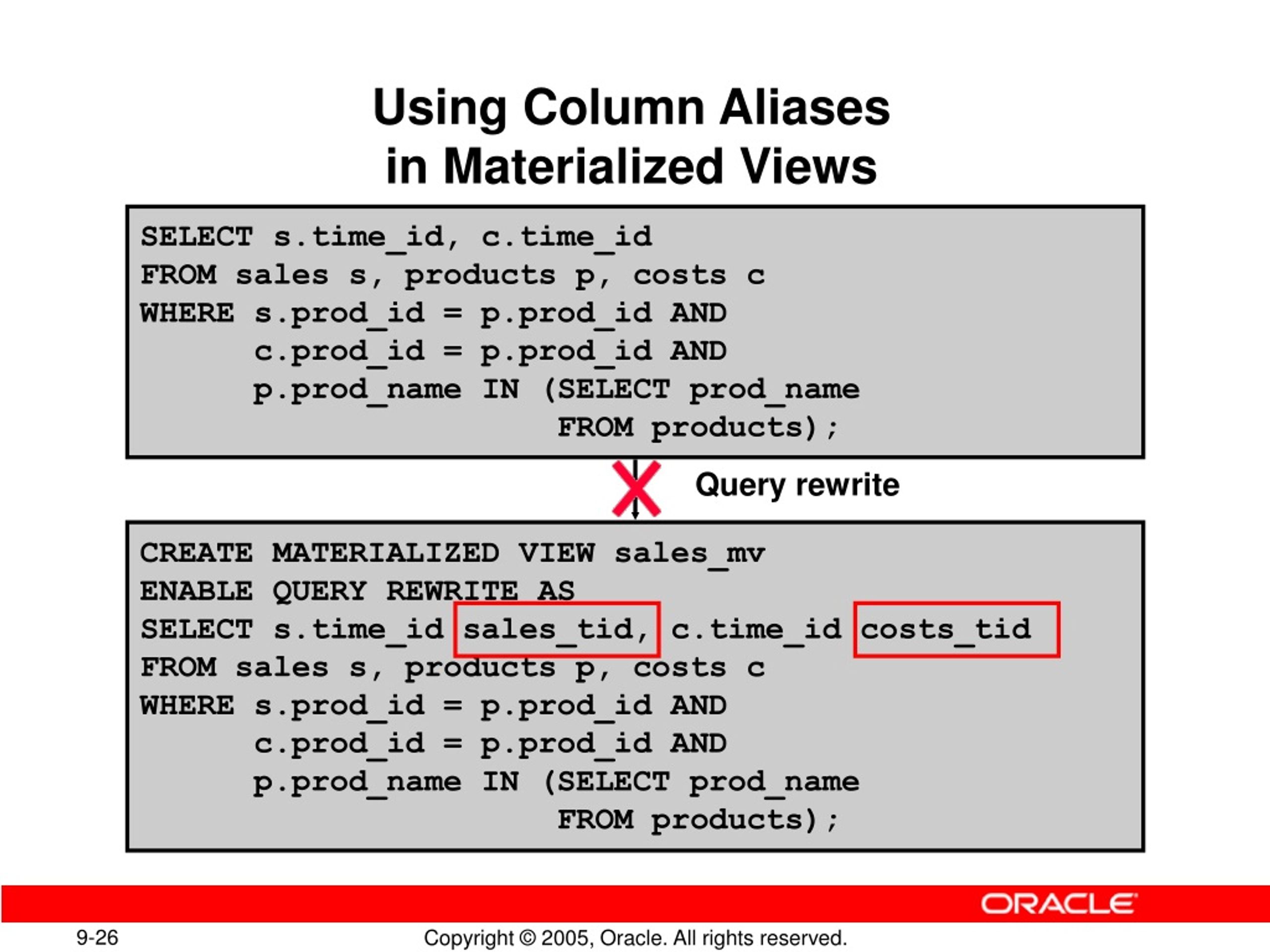 Using Column Aliases
in Materialized Views

SELECT s.time_id, c.time_id
FROM sales s, products p, costs c
WHERE s.prod_id = p.prod_id AND
      c.prod_id = p.prod_id AND
      p.prod_name IN (SELECT prod_name
                      FROM products);

Query rewrite

CREATE MATERIALIZED VIEW sales_mv
ENABLE QUERY REWRITE AS
SELECT s.time_id sales_tid, c.time_id costs_tid
FROM sales s, products p, costs c
WHERE s.prod_id = p.prod_id AND
      c.prod_id = p.prod_id AND
      p.prod_name IN (SELECT prod_name
                      FROM products);

ORACLE

9-26

Copyright © 2005, Oracle. All rights reserved.